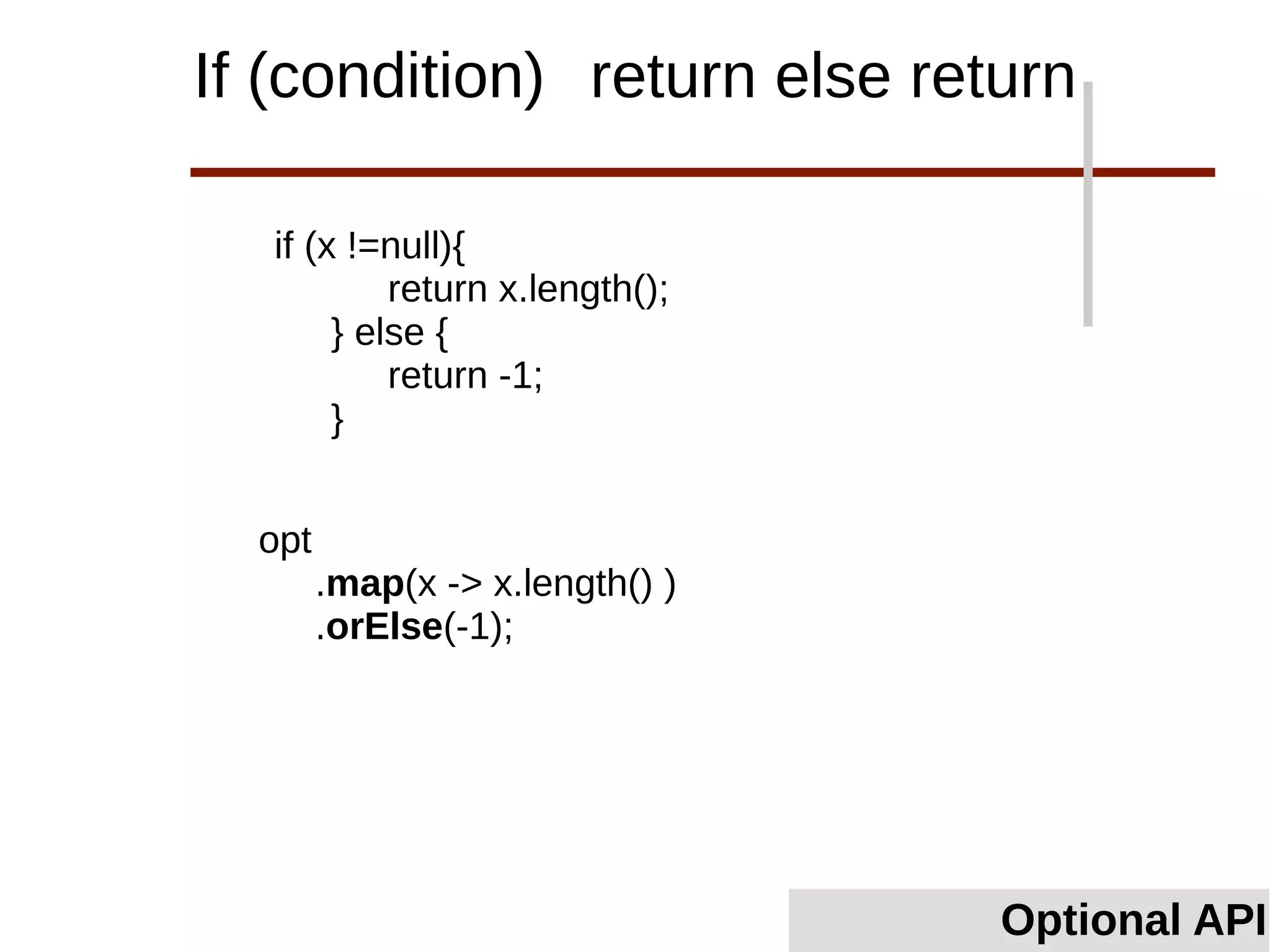 If (condition)   return else return

if (x !=null){
return x.length();
} else {
return -1;
}

opt
.map(x -> x.length() )
.orElse(-1);

Optional API